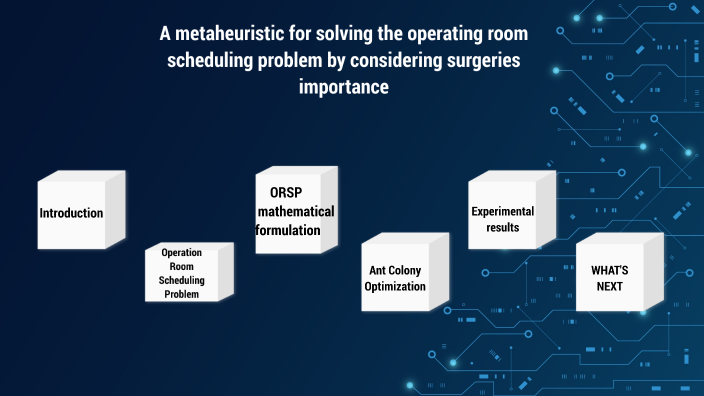 A metaheuristic for solving the operating room scheduling problem by considering surgeries importance

Introduction

Operation Room Scheduling Problem

ORSP mathematical formulation

Ant Colony Optimization

Experimental results

WHAT'S NEXT